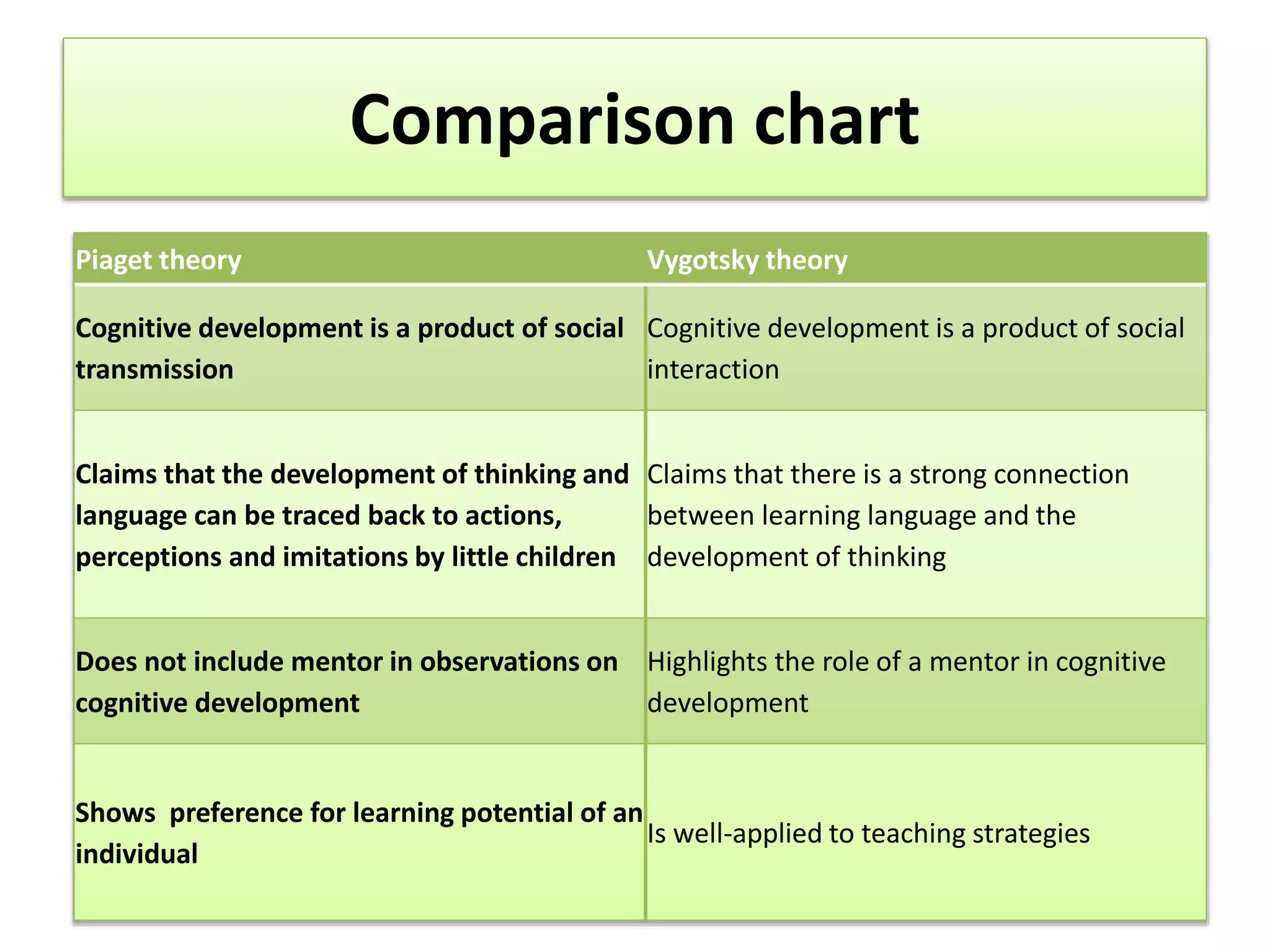 Comparison chart

| Piaget theory | Vygotsky theory |
|---|---|
| Cognitive development is a product of social transmission | Cognitive development is a product of social interaction |
| Claims that the development of thinking and language can be traced back to actions, perceptions and imitations by little children | Claims that there is a strong connection between learning language and the development of thinking |
| Does not include mentor in observations on cognitive development | Highlights the role of a mentor in cognitive development |
| Shows  preference for learning potential of an individual | Is well-applied to teaching strategies |